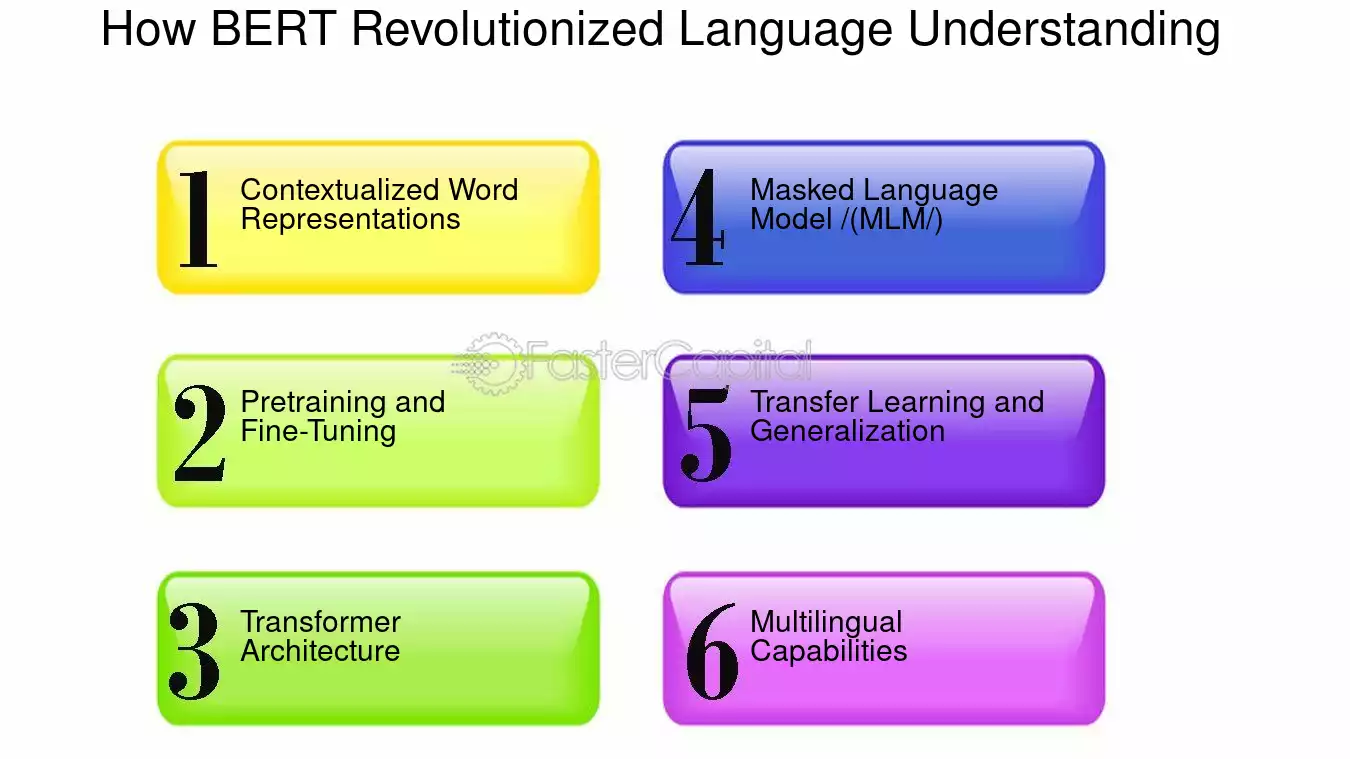 How BERT Revolutionized Language Understanding

1 Contextualized Word Representations

2 Pretraining and Fine-Tuning

3 Transformer Architecture

4 Masked Language Model /(MLM/)

5 Transfer Learning and Generalization

6 Multilingual Capabilities

FasterCapital